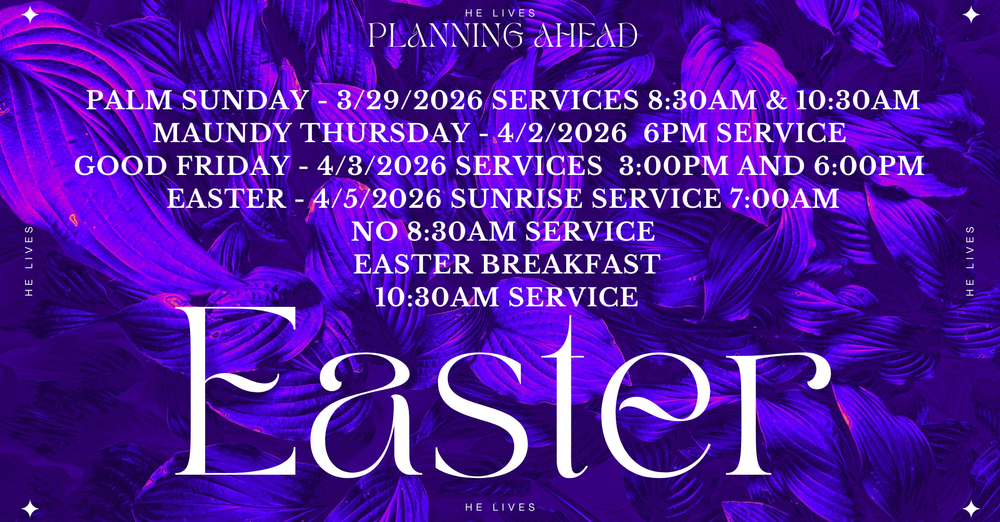 HE LIVES
PLANNING AHEAD

PALM SUNDAY - 3/29/2026 SERVICES 8:30AM & 10:30AM
MAUNDY THURSDAY - 4/2/2026 6PM SERVICE
GOOD FRIDAY - 4/3/2026 SERVICES 3:00PM AND 6:00PM
EASTER - 4/5/2026 SUNRISE SERVICE 7:00AM
NO 8:30AM SERVICE
EASTER BREAKFAST
10:30AM SERVICE

HE LIVES

HE LIVES

Easter

HE LIVES